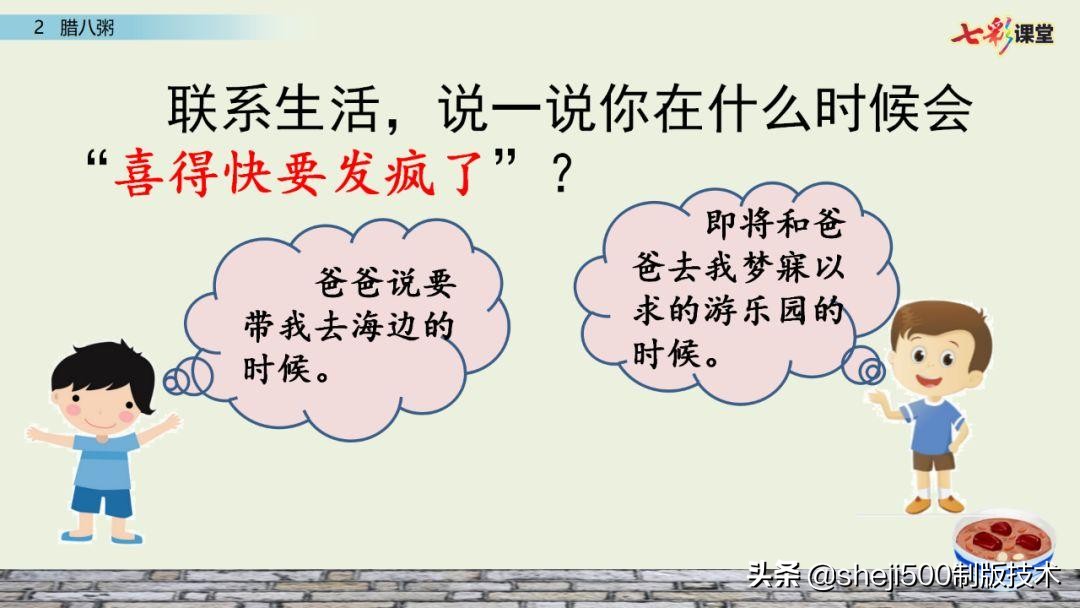 2 腊八粥

七彩课堂

联系生活，说一说你在什么时候会“喜得快要发疯了”？

爸爸说要带我去海边的时候。

即将和爸爸去我梦寐以求的游乐园的时候。

头条 @sheji500制版技术